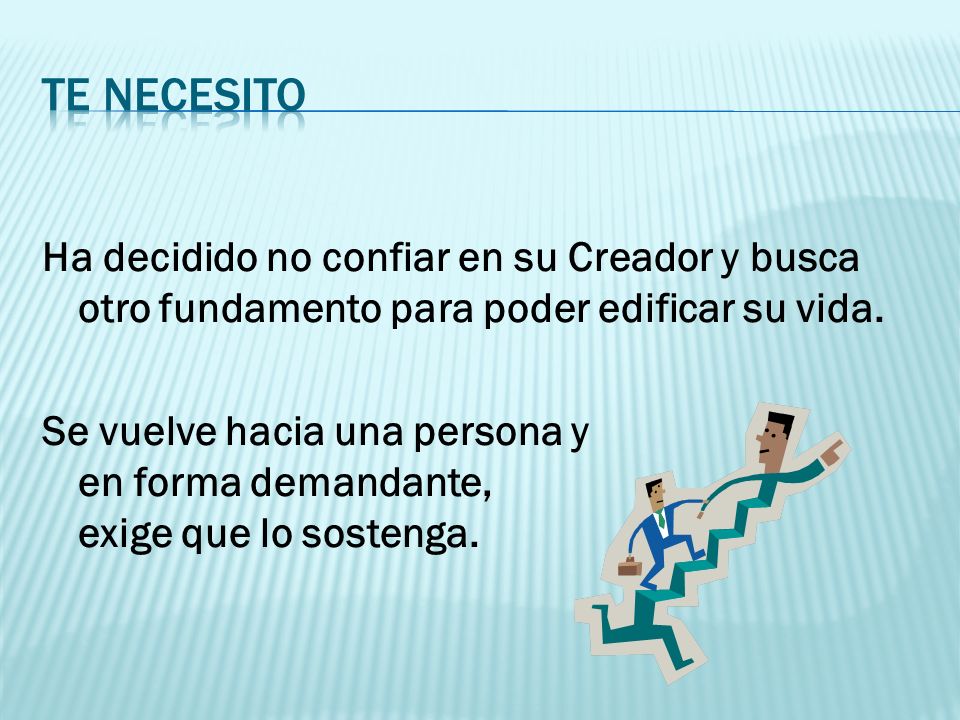 TE NECESITO

Ha decidido no confiar en su Creador y busca otro fundamento para poder edificar su vida.

Se vuelve hacia una persona y en forma demandante, exige que lo sostenga.